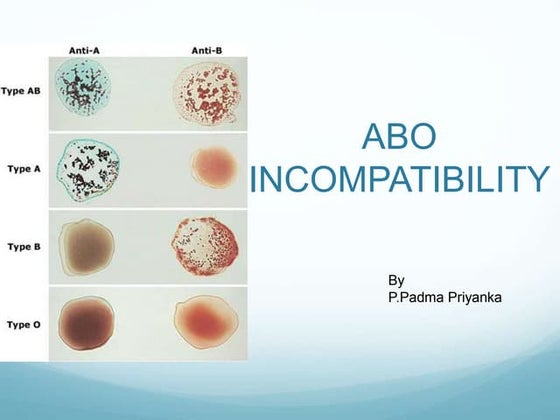 Anti-A

Anti-B

Type AB

Type A

Type B

Type O

ABO INCOMPATIBILITY

By
P.Padma Priyanka